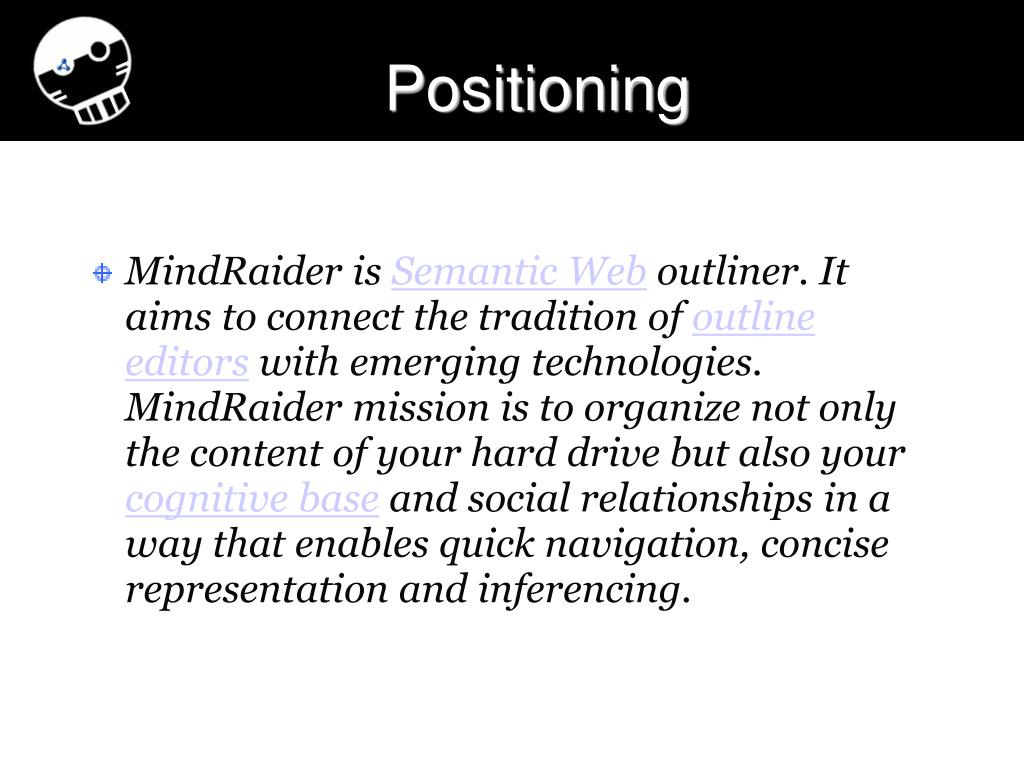 Positioning

MindRaider is Semantic Web outliner. It aims to connect the tradition of outline editors with emerging technologies. MindRaider mission is to organize not only the content of your hard drive but also your cognitive base and social relationships in a way that enables quick navigation, concise representation and inferencing.